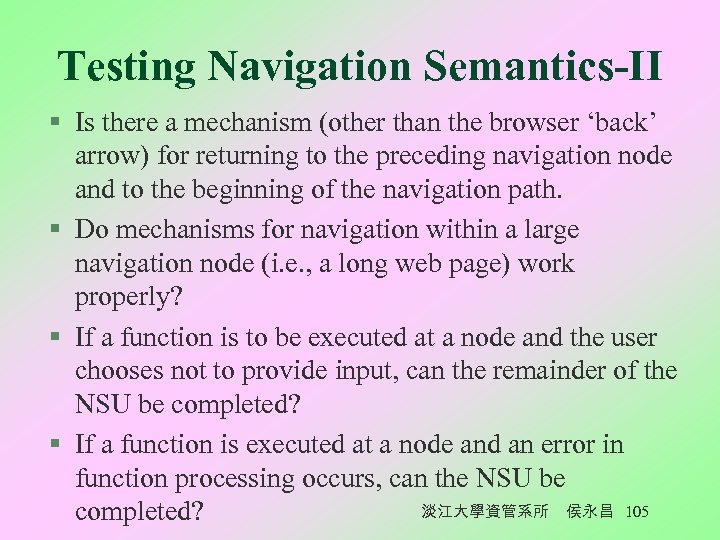 Testing Navigation Semantics-II

▪ Is there a mechanism (other than the browser ‘back’ arrow) for returning to the preceding navigation node and to the beginning of the navigation path.

▪ Do mechanisms for navigation within a large navigation node (i.e., a long web page) work properly?

▪ If a function is to be executed at a node and the user chooses not to provide input, can the remainder of the NSU be completed?

▪ If a function is executed at a node and an error in function processing occurs, can the NSU be completed?

淡江大學資管系所 侯永昌 105